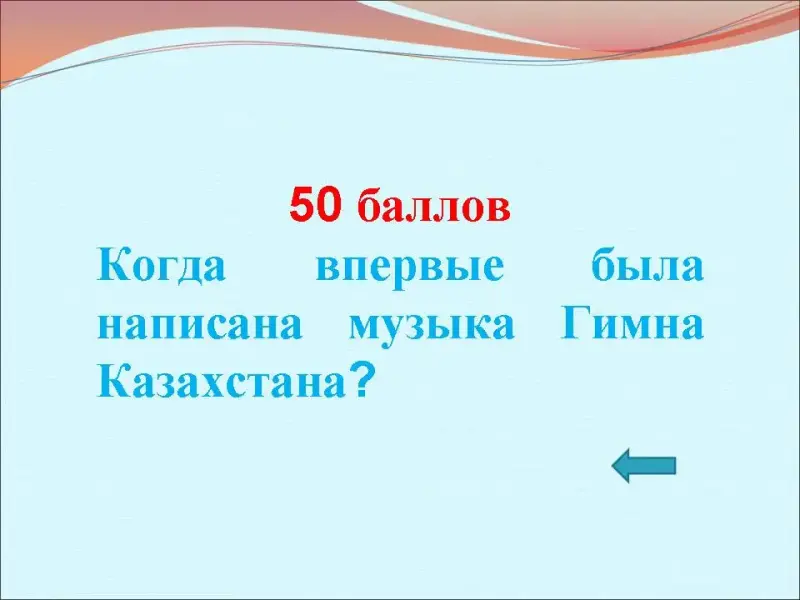 50 баллов

Когда впервые была написана музыка Гимна Казахстана?